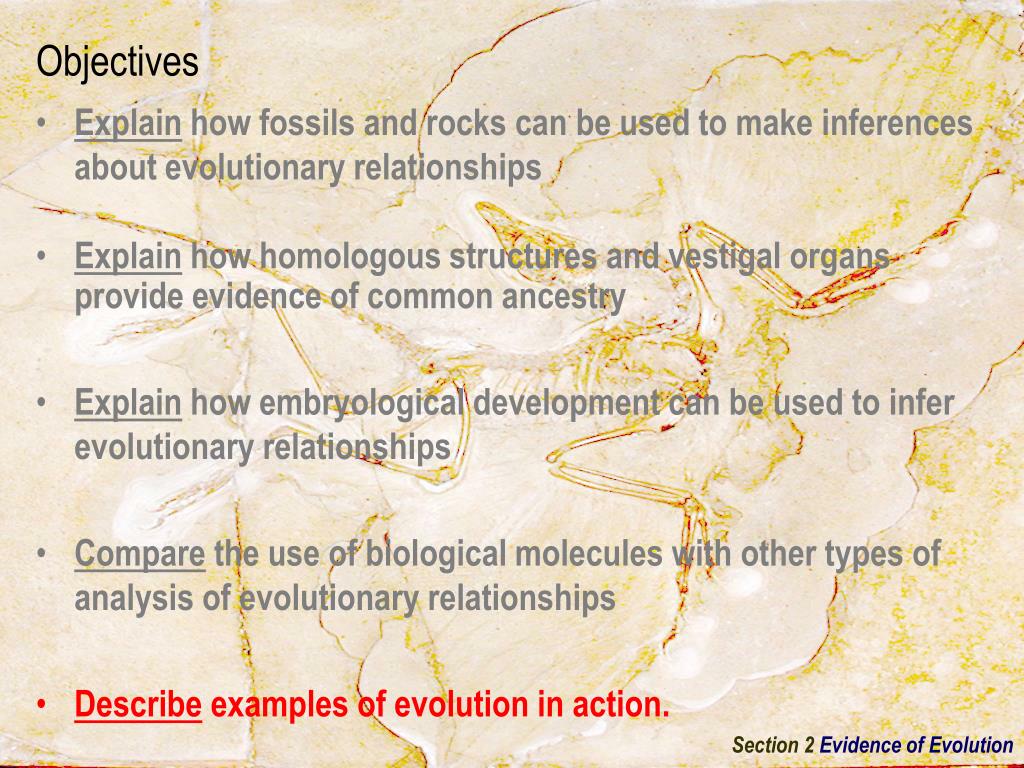 Objectives

• Explain how fossils and rocks can be used to make inferences about evolutionary relationships

• Explain how homologous structures and vestigal organs provide evidence of common ancestry

• Explain how embryological development can be used to infer evolutionary relationships

• Compare the use of biological molecules with other types of analysis of evolutionary relationships

• Describe examples of evolution in action.

Section 2 Evidence of Evolution